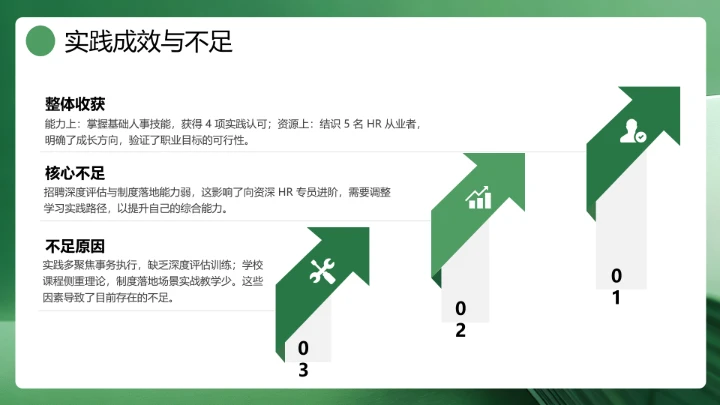 实践成效与不足

整体收获

能力上：掌握基础人事技能，获得 4 项实践认可；资源上：结识 5 名 HR 从业者，明确了成长方向，验证了职业目标的可行性。

核心不足

招聘深度评估与制度落地能力弱，这影响了向资深 HR 专员进阶，需要调整学习实践路径，以提升自己的综合能力。

不足原因

实践多聚焦事务执行，缺乏深度评估训练；学校课程侧重理论，制度落地场景实战教学少。这些因素导致了目前存在的不足。

03

02

01